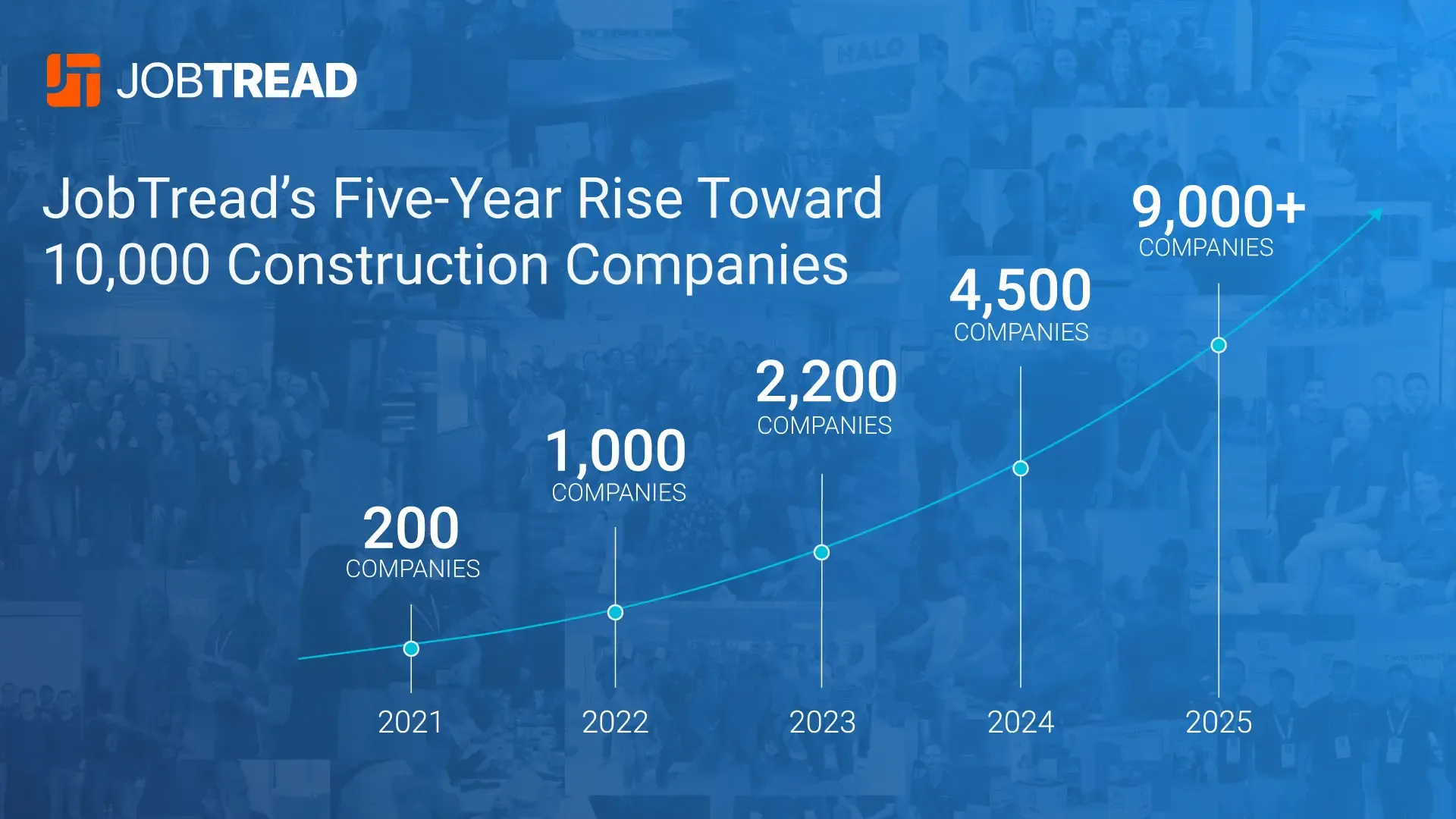 JOBTREAD

JobTread's Five-Year Rise Toward 10,000 Construction Companies

200 COMPANIES

1,000 COMPANIES

2,200 COMPANIES

4,500 COMPANIES

9,000+ COMPANIES

2021

2022

2023

2024

2025